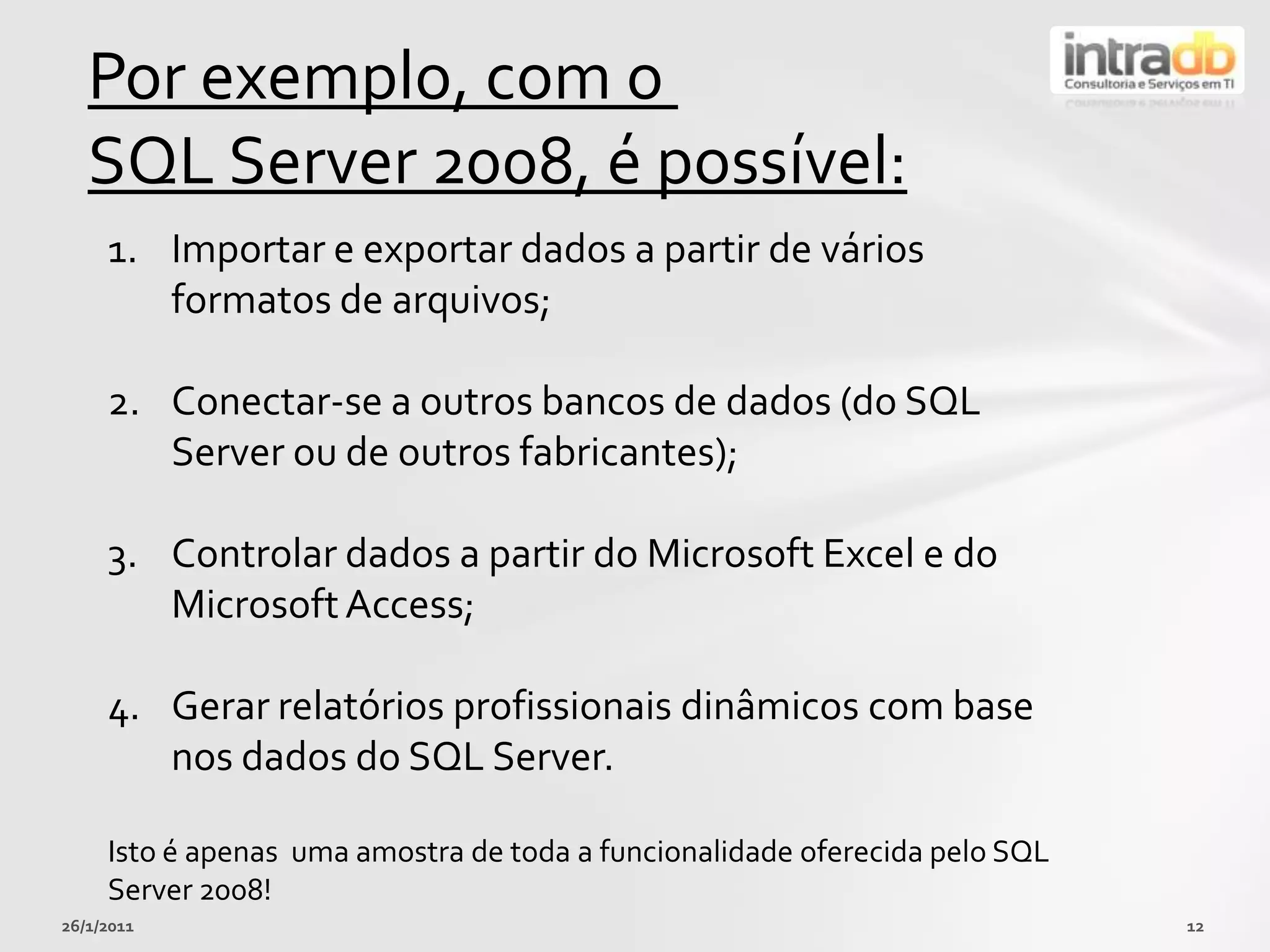 Por exemplo, com o SQL Server 2008, é possível:

intradb
Consultoria e Serviços em TI

1. Importar e exportar dados a partir de vários formatos de arquivos;

2. Conectar-se a outros bancos de dados (do SQL Server ou de outros fabricantes);

3. Controlar dados a partir do Microsoft Excel e do Microsoft Access;

4. Gerar relatórios profissionais dinâmicos com base nos dados do SQL Server.

Isto é apenas uma amostra de toda a funcionalidade oferecida pelo SQL Server 2008!

26/1/2011

12